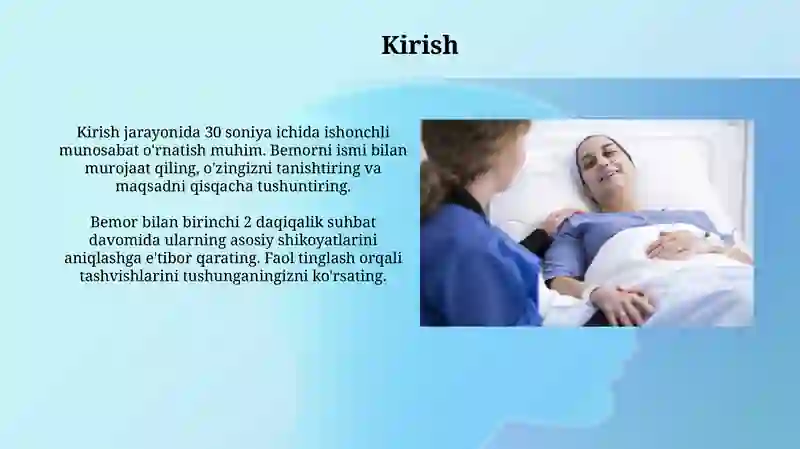 Kirish

Kirish jarayonida 30 soniya ichida ishonchli munosabat o'rnatish muhim. Bemorni ismi bilan murojaat qiling, o'zingizni tanishtiring va maqsadni qisqacha tushuntiring.

Bemor bilan birinchi 2 daqiqalik suhbat davomida ularning asosiy shikoyatlarini aniqlashga e'tibor qarating. Faol tinglash orqali tashvishlarini tushunganingizni ko'rsating.